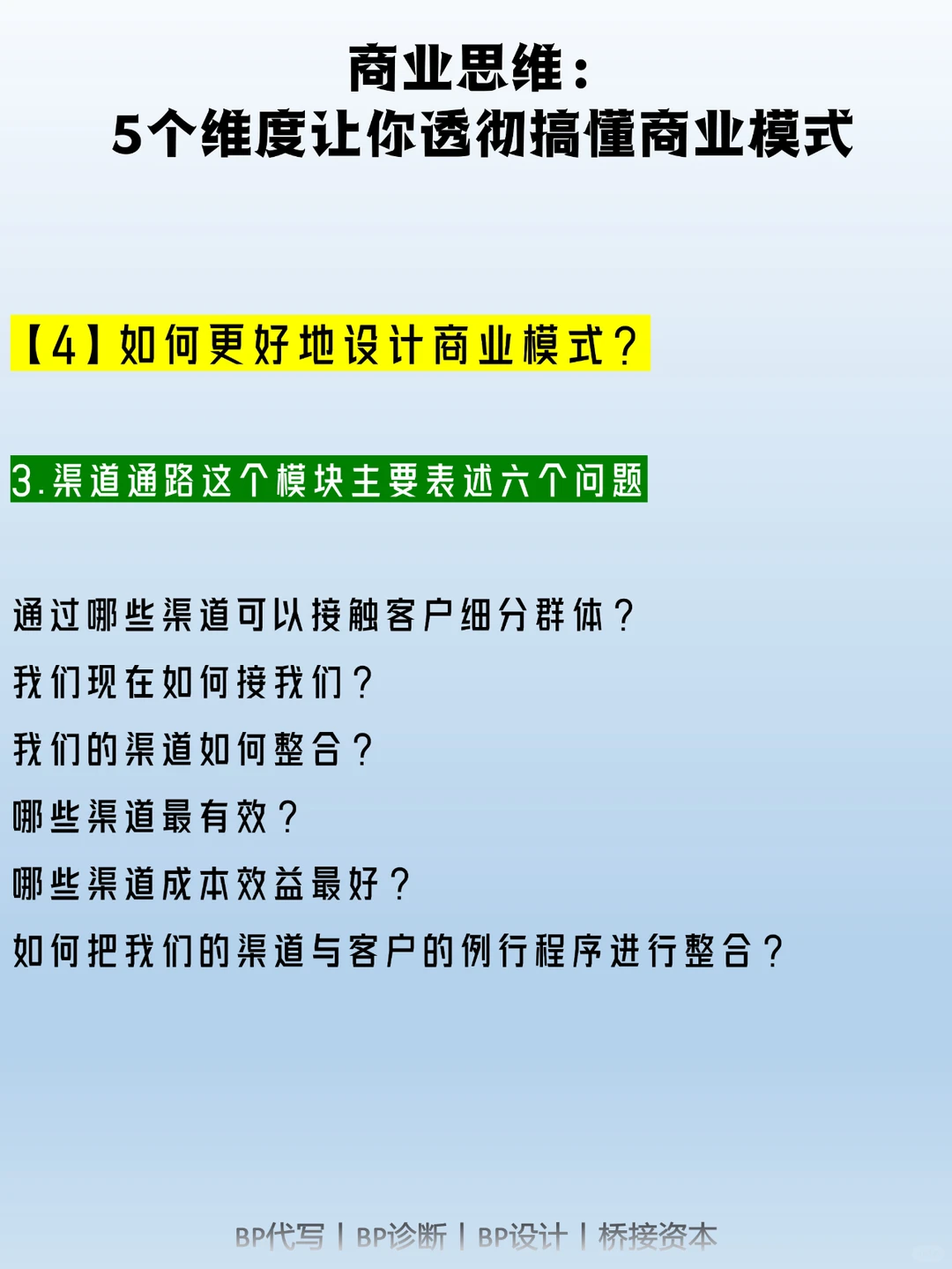 商业思维：
5个维度让你透彻搞懂商业模式

【4】如何更好地设计商业模式？

3.渠道通路这个模块主要表述六个问题

通过哪些渠道可以接触客户细分群体？

我们现在如何接我们？

我们的渠道如何整合？

哪些渠道最有效？

哪些渠道成本效益最好？

如何把我们的渠道与客户的例行程序进行整合？

BP代写 | BP诊断 | BP设计 | 桥接资本